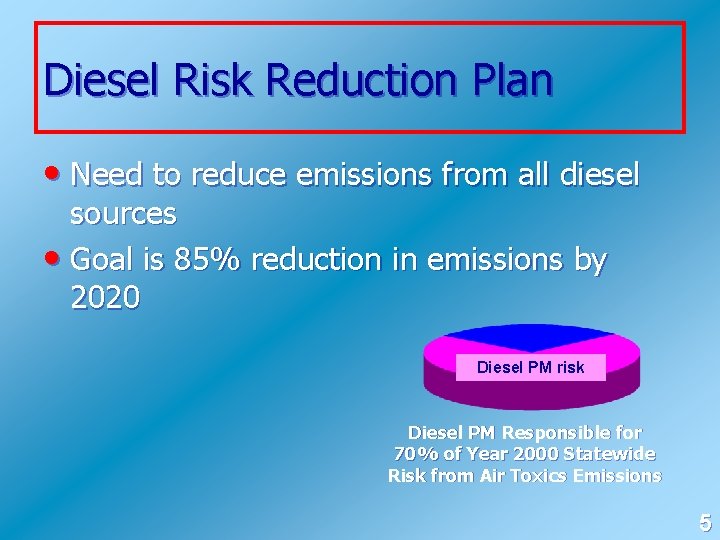 Diesel Risk Reduction Plan

• Need to reduce emissions from all diesel sources

• Goal is 85% reduction in emissions by 2020

Diesel PM risk

Diesel PM Responsible for 70% of Year 2000 Statewide Risk from Air Toxics Emissions

5